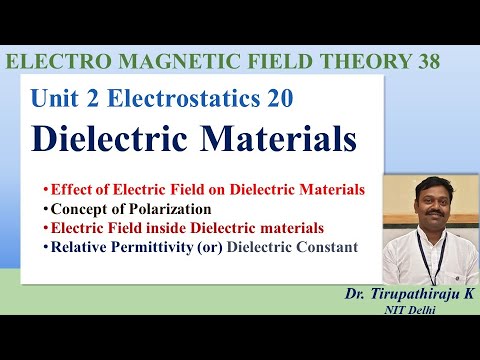 ELECTRO MAGNETIC FIELD THEORY 38

Unit 2 Electrostatics 20

Dielectric Materials

• Effect of Electric Field on Dielectric Materials
• Concept of Polarization
• Electric Field inside Dielectric materials
• Relative Permittivity (or) Dielectric Constant

Dr. Tirupathiraju K
NIT Delhi